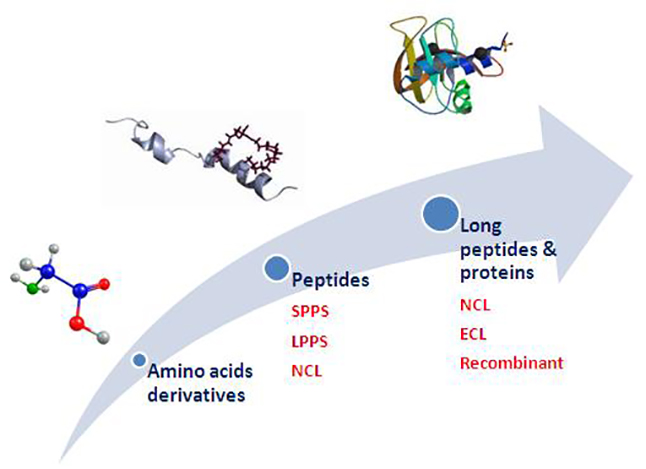 Amino acids derivatives

Peptides

SPPS

LPPS

NCL

Long peptides & proteins

NCL

ECL

Recombinant